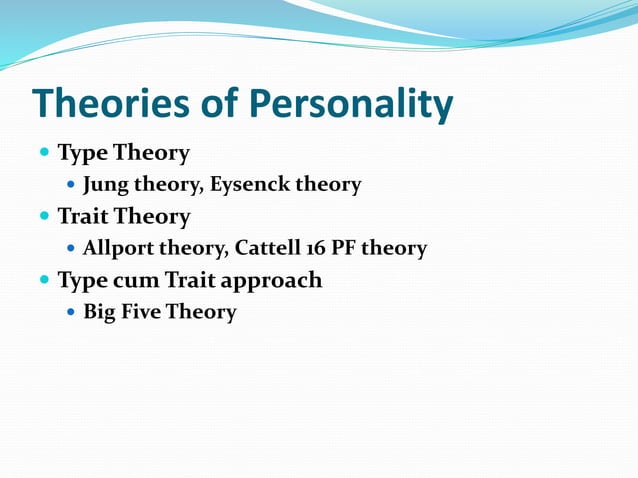 Theories of Personality

- Type Theory
  - Jung theory, Eysenck theory
- Trait Theory
  - Allport theory, Cattell 16 PF theory
- Type cum Trait approach
  - Big Five Theory